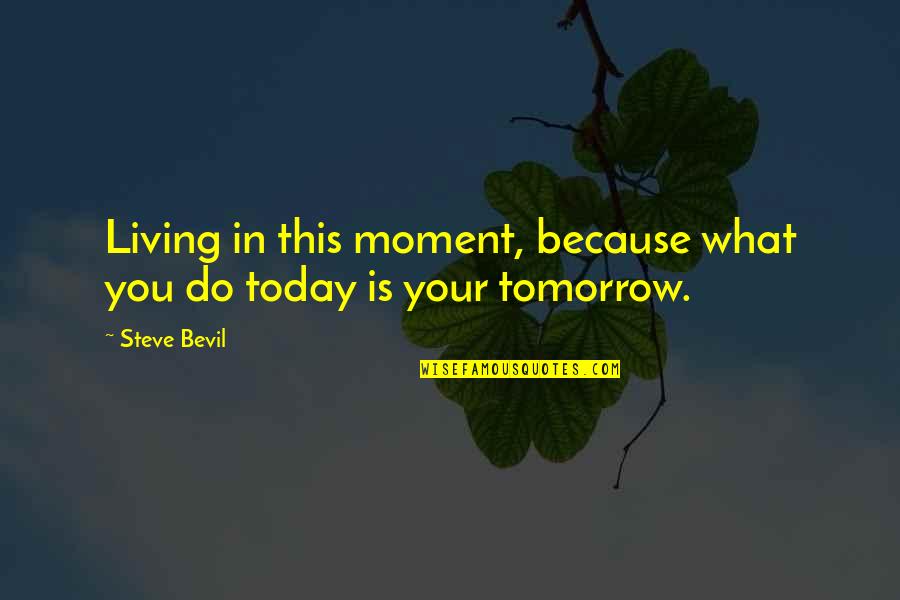 Living in this moment, because what you do today is your tomorrow.

~ Steve Bevil

WISEFAMOUSQUOTES.COM